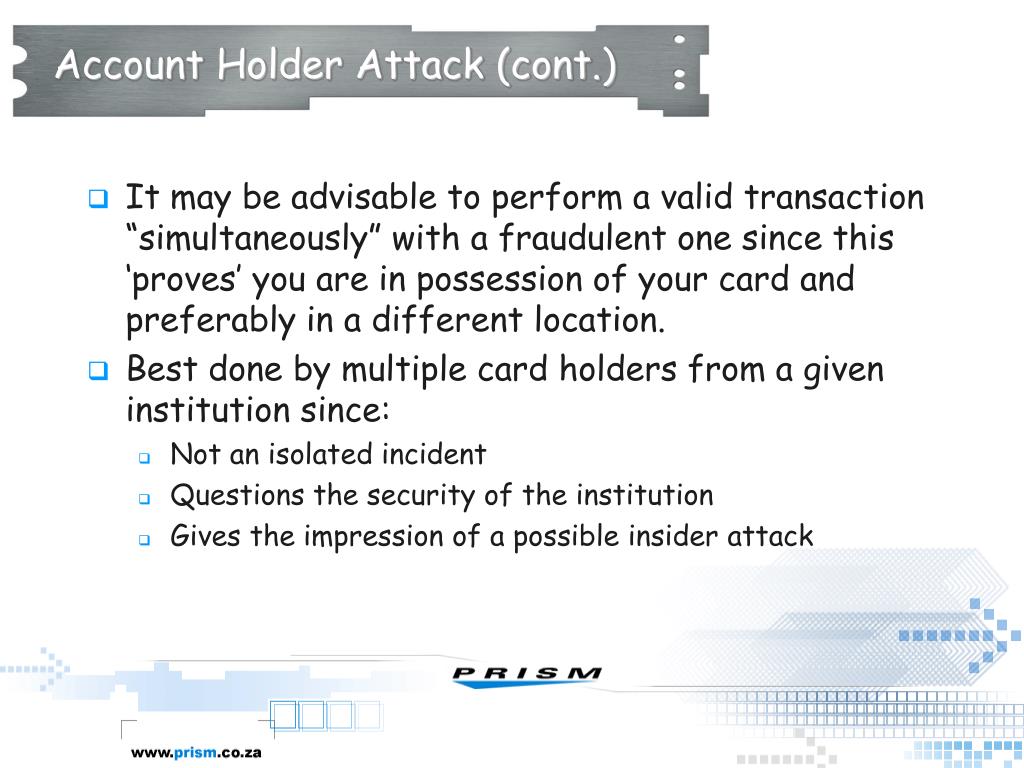 Account Holder Attack (cont.)

It may be advisable to perform a valid transaction “simultaneously” with a fraudulent one since this ‘proves’ you are in possession of your card and preferably in a different location.

Best done by multiple card holders from a given institution since:

Not an isolated incident

Questions the security of the institution

Gives the impression of a possible insider attack

PRISM

www.prism.co.za